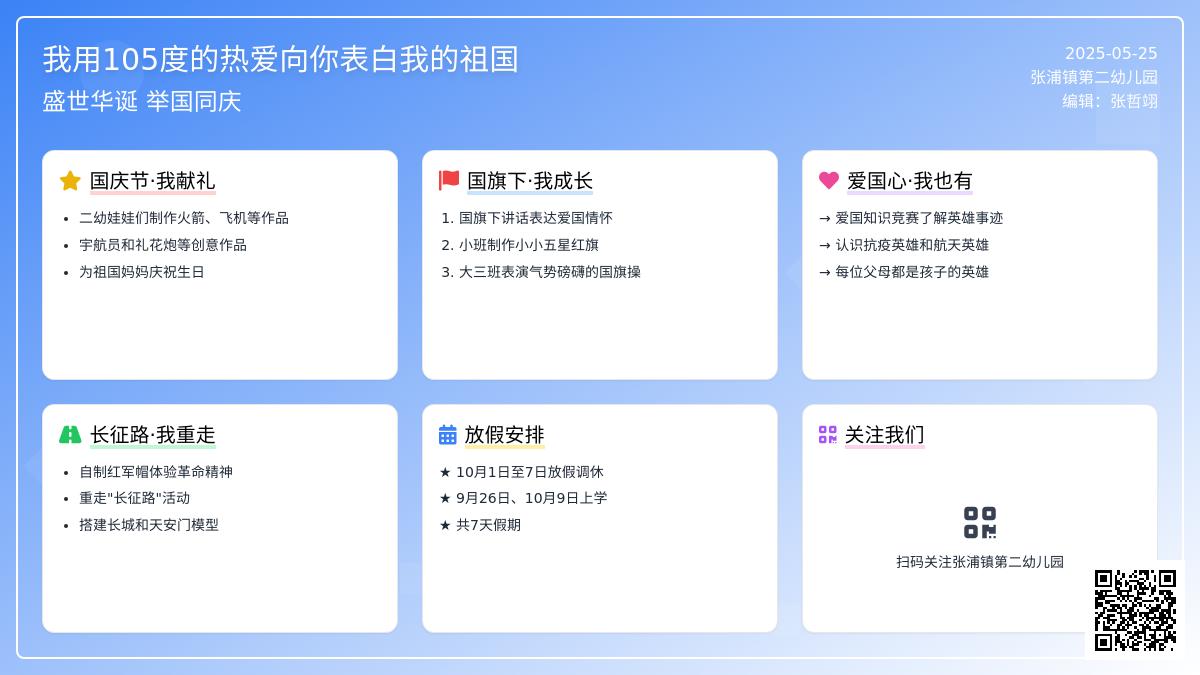 我用105度的热爱向你表白我的祖国

盛世华诞 举国同庆

2025-05-25
张浦镇第二幼儿园
编辑：张哲翊

国庆节·我献礼

- 二幼娃娃们制作火箭、飞机等作品
- 宇航员和礼花炮等创意作品
- 为祖国妈妈庆祝生日

国旗下·我成长

1. 国旗下讲话表达爱国情怀
2. 小班制作小小五星红旗
3. 大三班表演气势磅礴的国旗操

爱国心·我也有

→ 爱国知识竞赛了解英雄事迹
→ 认识抗疫英雄和航天英雄
→ 每位父母都是孩子的英雄

长征路·我重走

- 自制红军帽体验革命精神
- 重走"长征路"活动
- 搭建长城和天安门模型

放假安排

★ 10月1日至7日放假调休
★ 9月26日、10月9日上学
★ 共7天假期

关注我们

扫码关注张浦镇第二幼儿园